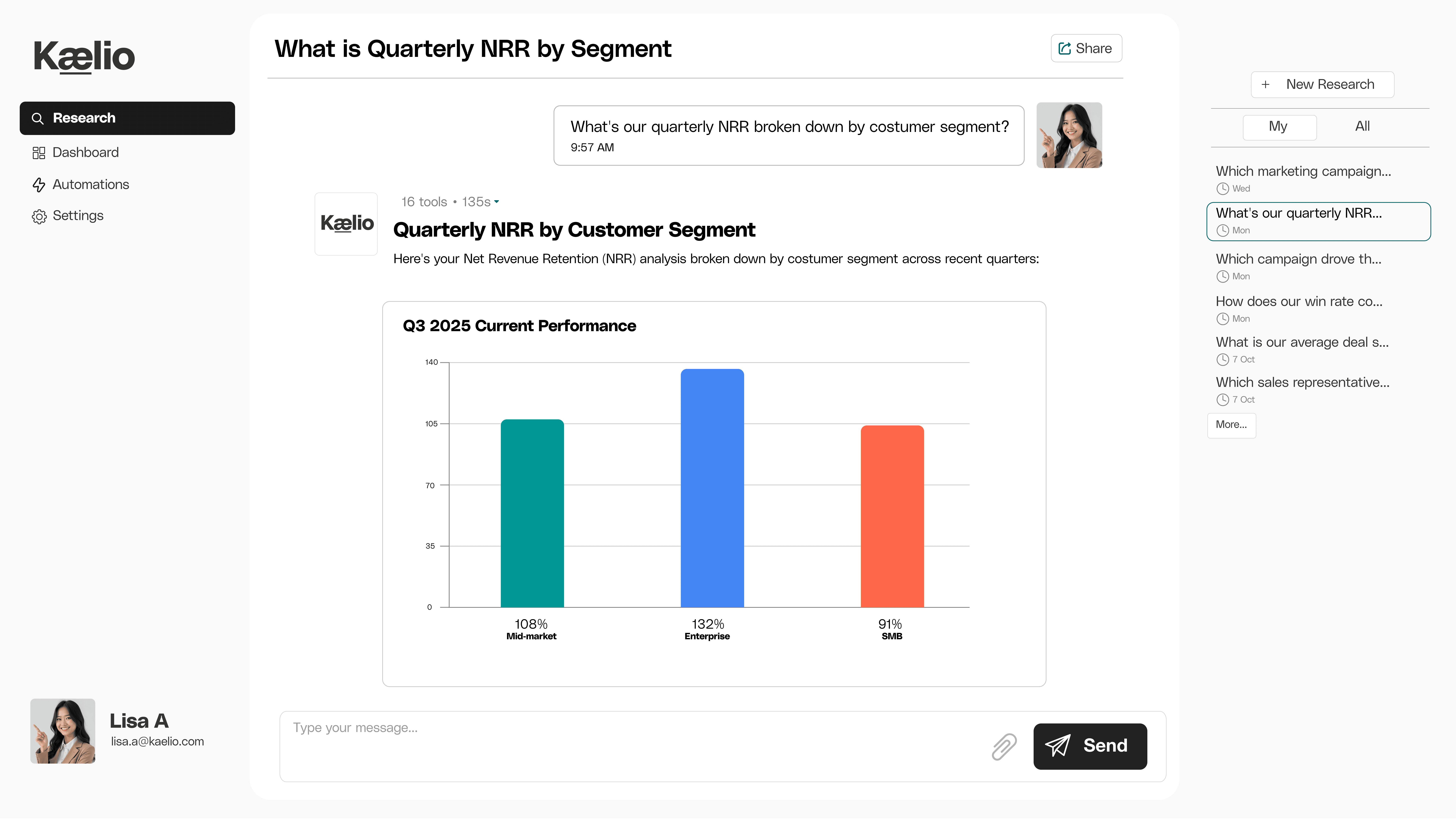 Kælio

Research
Dashboard
Automations
Settings

Lisa A
lisa.a@kaelio.com

What is Quarterly NRR by Segment

Share

What's our quarterly NRR broken down by costumer segment?
9:57 AM

Kælio

16 tools • 135s

Quarterly NRR by Customer Segment

Here's your Net Revenue Retention (NRR) analysis broken down by costumer segment across recent quarters:

Q3 2025 Current Performance

140
105
70
35
0

108%
Mid-market

132%
Enterprise

91%
SMB

Type your message...

Send

+ New Research

My
All

Which marketing campaign...
Wed

What's our quarterly NRR...
Mon

Which campaign drove th...
Mon

How does our win rate co...
Mon

What is our average deal s...
7 Oct

Which sales representative...
7 Oct

More...